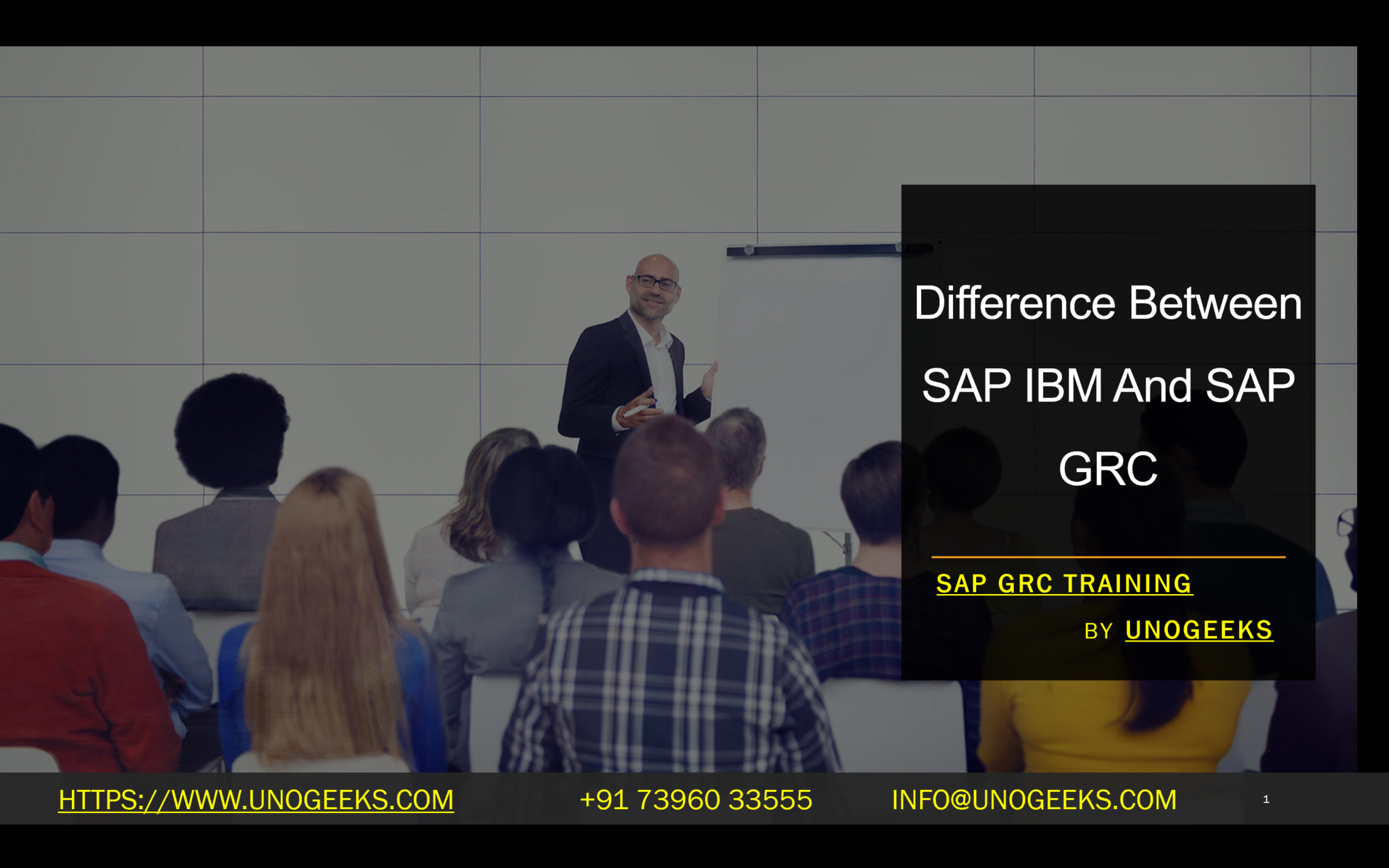 Difference Between SAP IBM And SAP GRC

SAP GRC TRAINING

BY UNOGEEKS

HTTPS://WWW.UNOGEEKS.COM +91 73960 33555 INFO@UNOGEEKS.COM 1